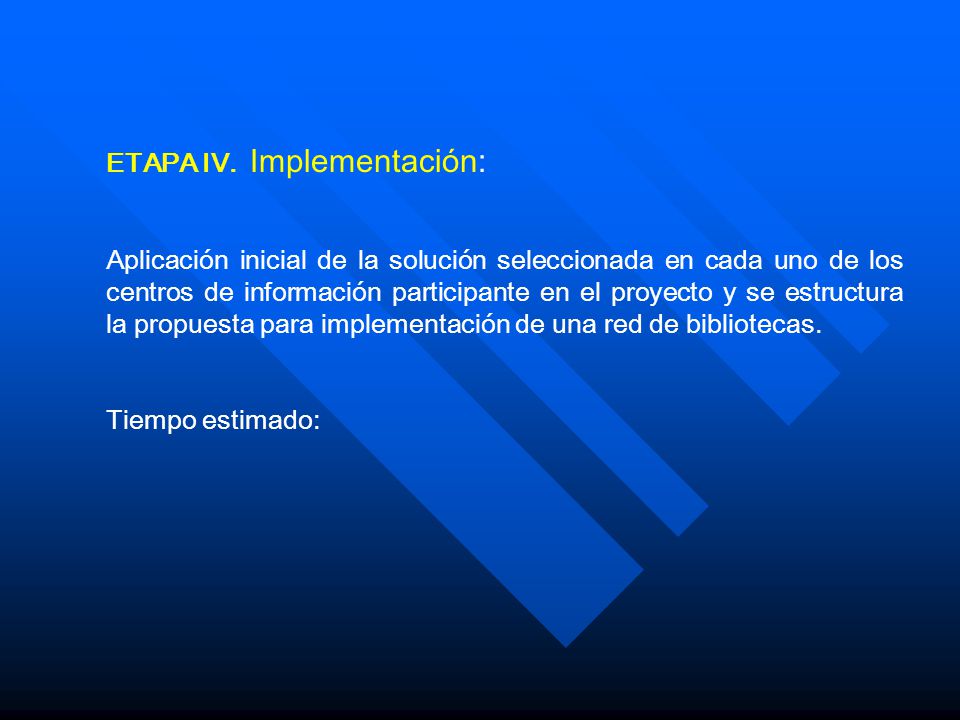 ETAPA IV. Implementación:

Aplicación inicial de la solución seleccionada en cada uno de los centros de información participante en el proyecto y se estructura la propuesta para implementación de una red de bibliotecas.

Tiempo estimado: